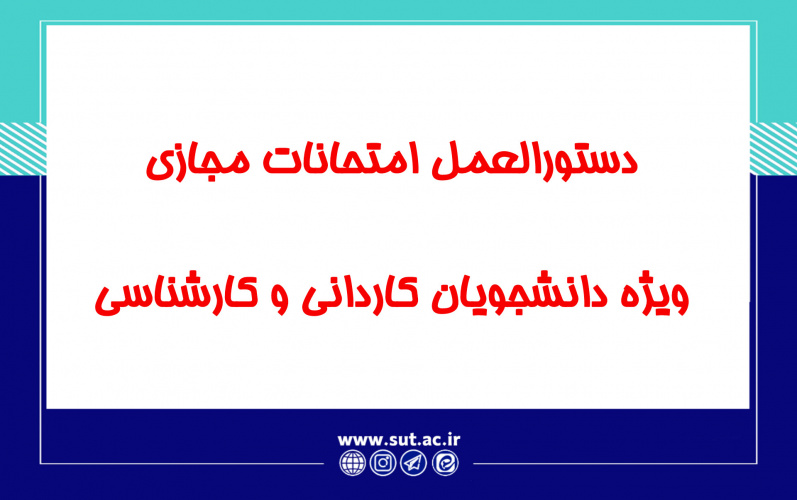 دستورالعمل امتحانات مجازی

ویژه دانشجویان کاردانی و کارشناسی

www.sut.ac.ir